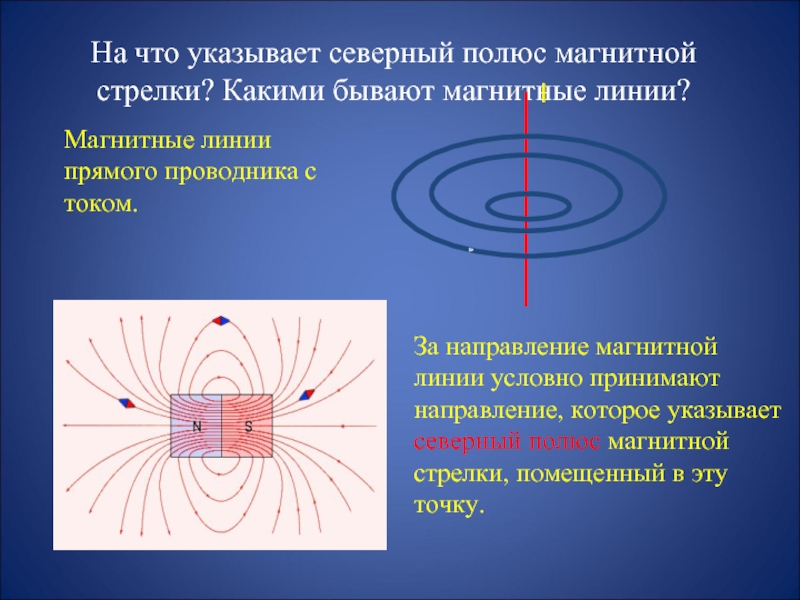 На что указывает северный полюс магнитной стрелки? Какими бывают магнитные линии?

Магнитные линии прямого проводника с током.

N S

За направление магнитной линии условно принимают направление, которое указывает северный полюс магнитной стрелки, помещенный в эту точку.